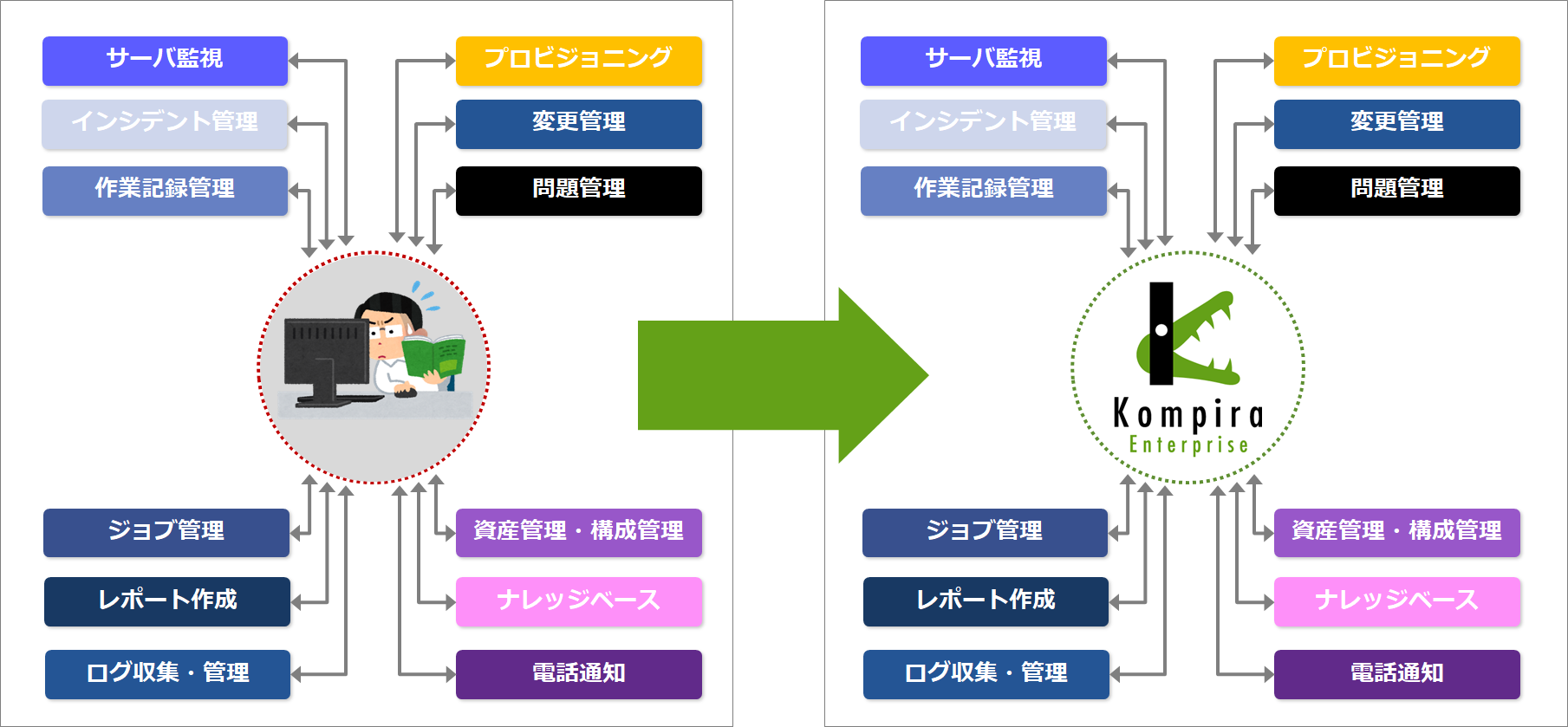 サーバ監視
インシデント管理
作業記録管理
プロビジョニング
変更管理
問題管理
ジョブ管理
レポート作成
ログ収集・管理
資産管理・構成管理
ナレッジベース
電話通知

サーバ監視
インシデント管理
作業記録管理
プロビジョニング
変更管理
問題管理
Kompira
Enterprise
ジョブ管理
レポート作成
ログ収集・管理
資産管理・構成管理
ナレッジベース
電話通知